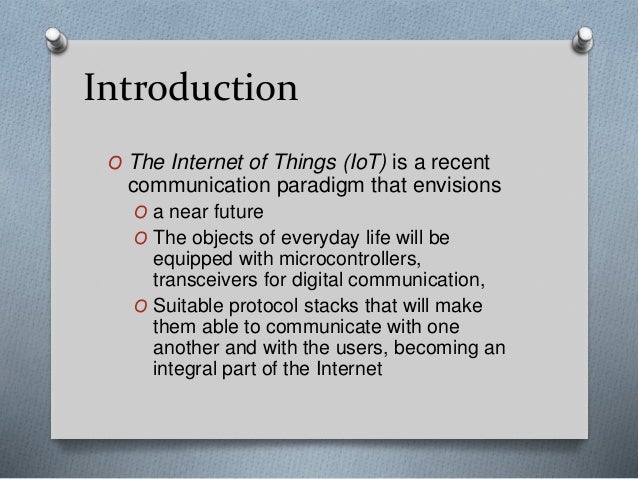 Introduction

O The Internet of Things (IoT) is a recent communication paradigm that envisions
O a near future
O The objects of everyday life will be equipped with microcontrollers, transceivers for digital communication,
O Suitable protocol stacks that will make them able to communicate with one another and with the users, becoming an integral part of the Internet